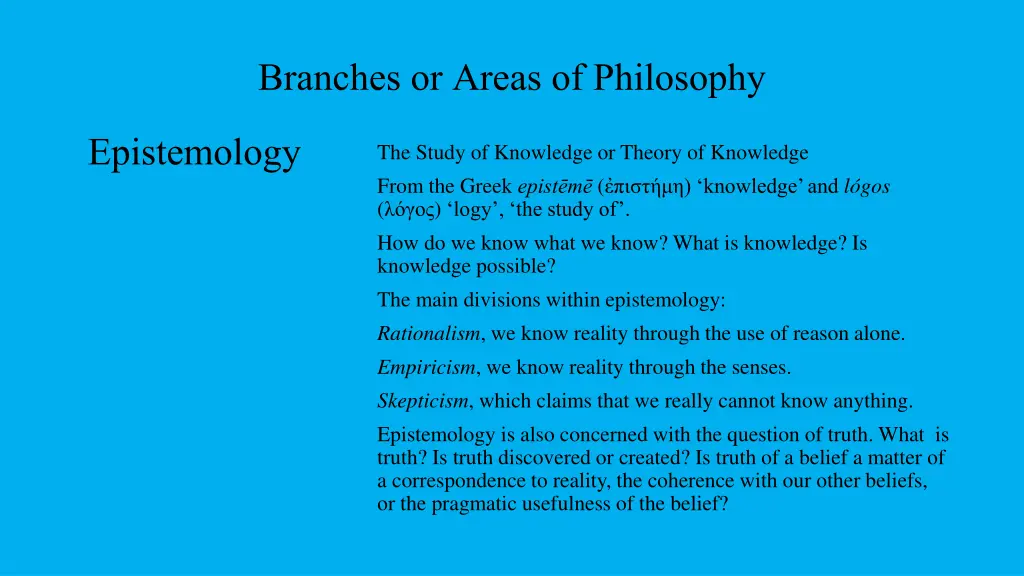 Branches or Areas of Philosophy

Epistemology

The Study of Knowledge or Theory of Knowledge

From the Greek epistēmē (ἐπιστήμη) ‘knowledge’ and lógos (λόγος) ‘logy’, ‘the study of’.

How do we know what we know? What is knowledge? Is knowledge possible?

The main divisions within epistemology:

Rationalism, we know reality through the use of reason alone.

Empiricism, we know reality through the senses.

Skepticism, which claims that we really cannot know anything.

Epistemology is also concerned with the question of truth. What is truth? Is truth discovered or created? Is truth of a belief a matter of a correspondence to reality, the coherence with our other beliefs, or the pragmatic usefulness of the belief?